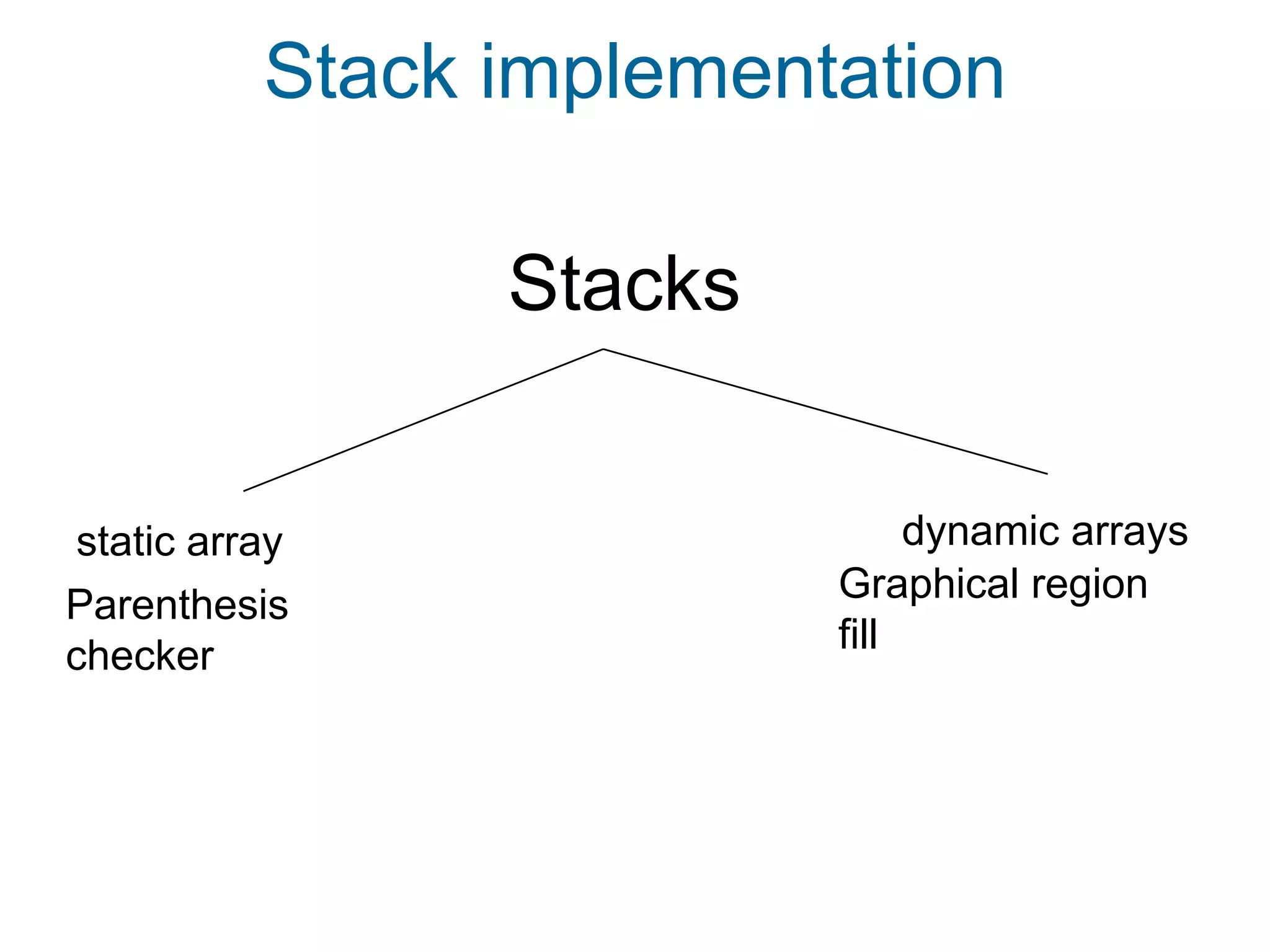 Stack implementation

Stacks

static array

Parenthesis checker

dynamic arrays

Graphical region fill